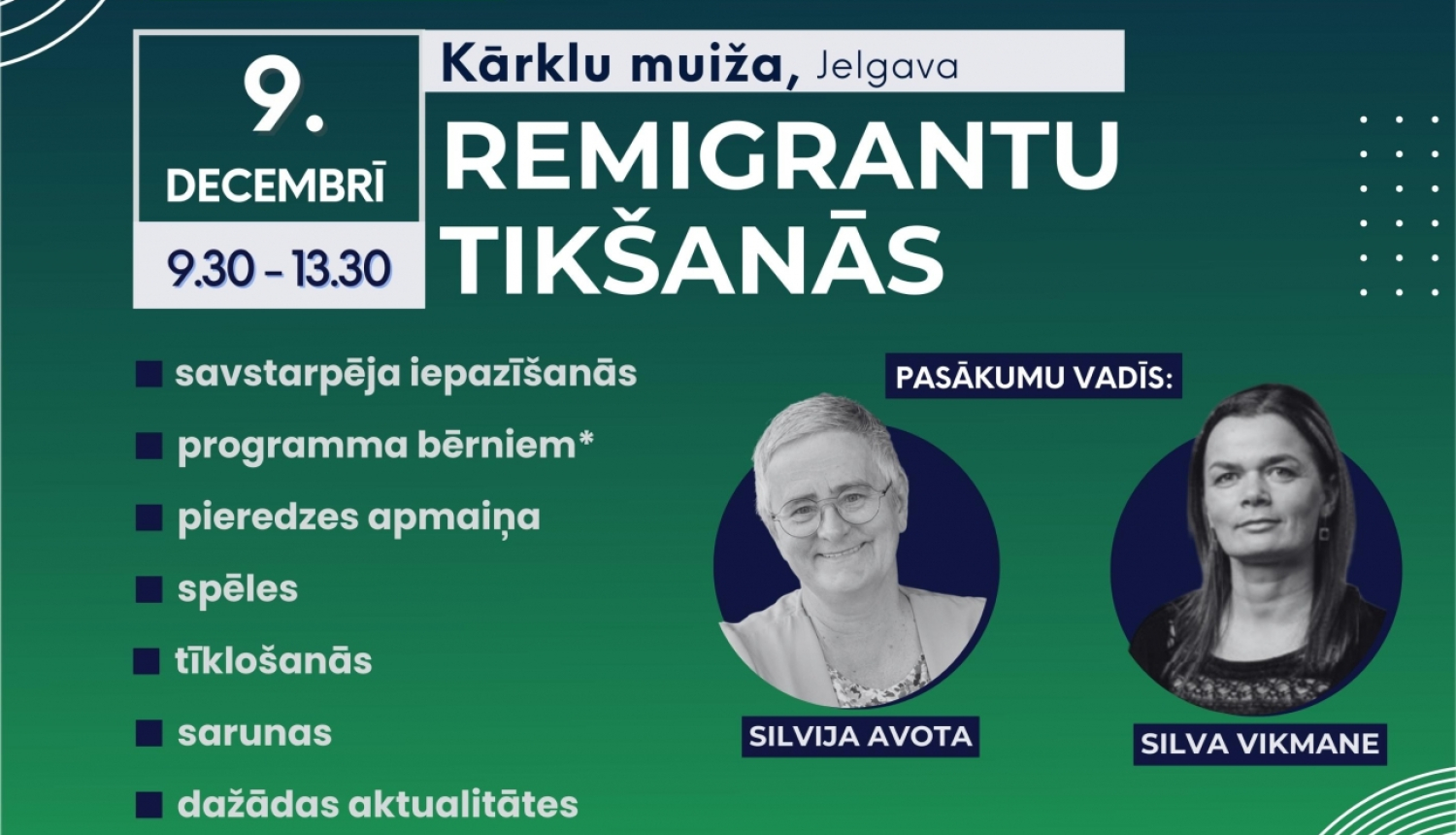 9.
DECEMBRĪ
9.30 - 13.30

Kārklu muiža, Jelgava
REMIGRANTU TIKŠANĀS

savstarpēja iepazīšanās
programma bērniem*
pieredzes apmaiņa
spēles
tīklošanās
sarunas
dažādas aktualitātes

PASĀKUMU VADĪS:
SILVIJA AVOTA
SILVA VIKMANE